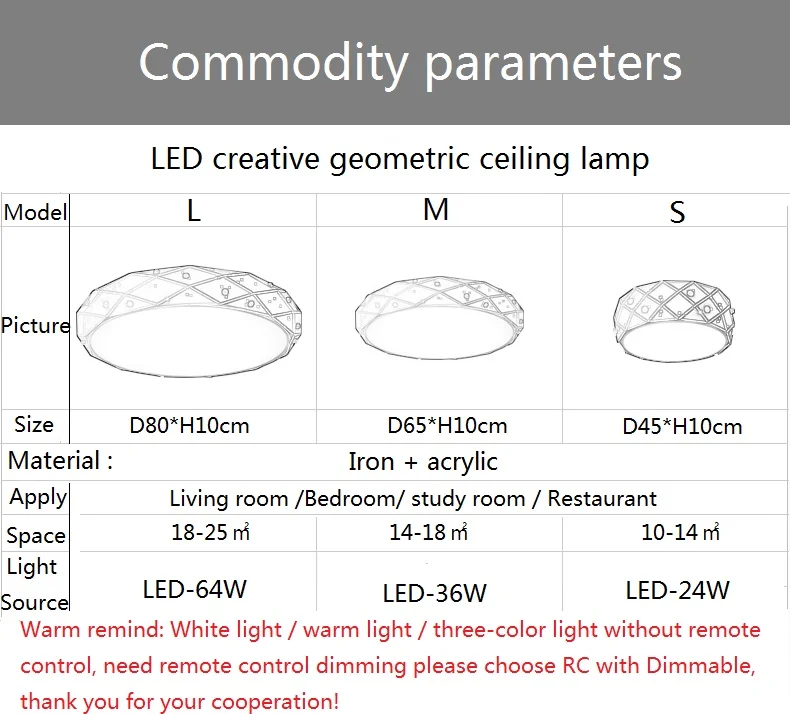 Commodity parameters

LED creative geometric ceiling lamp

| Model | L | M | S |
|---|---|---|---|
| Picture | | | |
| Size | D80*H10cm | D65*H10cm | D45*H10cm |
| Material : | Iron + acrylic | | |
| Apply | Living room /Bedroom/ study room / Restaurant | | |
| Space | 18-25 ㎡ | 14-18 ㎡ | 10-14 ㎡ |
| Light Source | LED-64W | LED-36W | LED-24W |

Warm remind: White light / warm light / three-color light without remote control, need remote control dimming please choose RC with Dimmable, thank you for your cooperation!